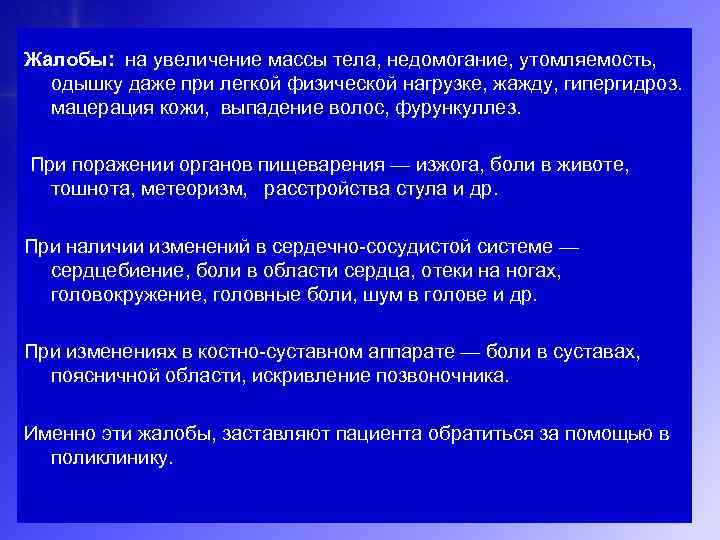 Жалобы: на увеличение массы тела, недомогание, утомляемость, одышку даже при легкой физической нагрузке, жажду, гипергидроз. мацерация кожи, выпадение волос, фурункуллез.

При поражении органов пищеварения — изжога, боли в животе, тошнота, метеоризм, расстройства стула и др.

При наличии изменений в сердечно-сосудистой системе — сердцебиение, боли в области сердца, отеки на ногах, головокружение, головные боли, шум в голове и др.

При изменениях в костно-суставном аппарате — боли в суставах, поясничной области, искривление позвоночника.

Именно эти жалобы, заставляют пациента обратиться за помощью в поликлинику.